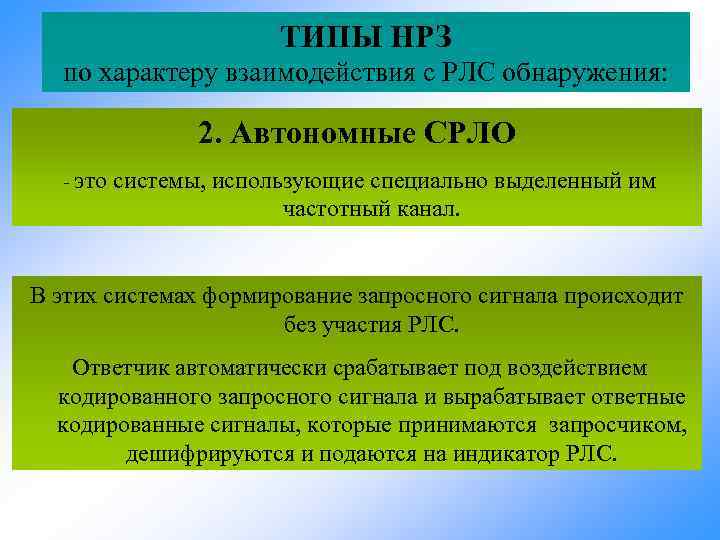 ТИПЫ НРЗ
по характеру взаимодействия с РЛС обнаружения:

2. Автономные СРЛО

- это системы, использующие специально выделенный им частотный канал.

В этих системах формирование запросного сигнала происходит без участия РЛС.

Ответчик автоматически срабатывает под воздействием кодированного запросного сигнала и вырабатывает ответные кодированные сигналы, которые принимаются запросчиком, дешифрируются и подаются на индикатор РЛС.